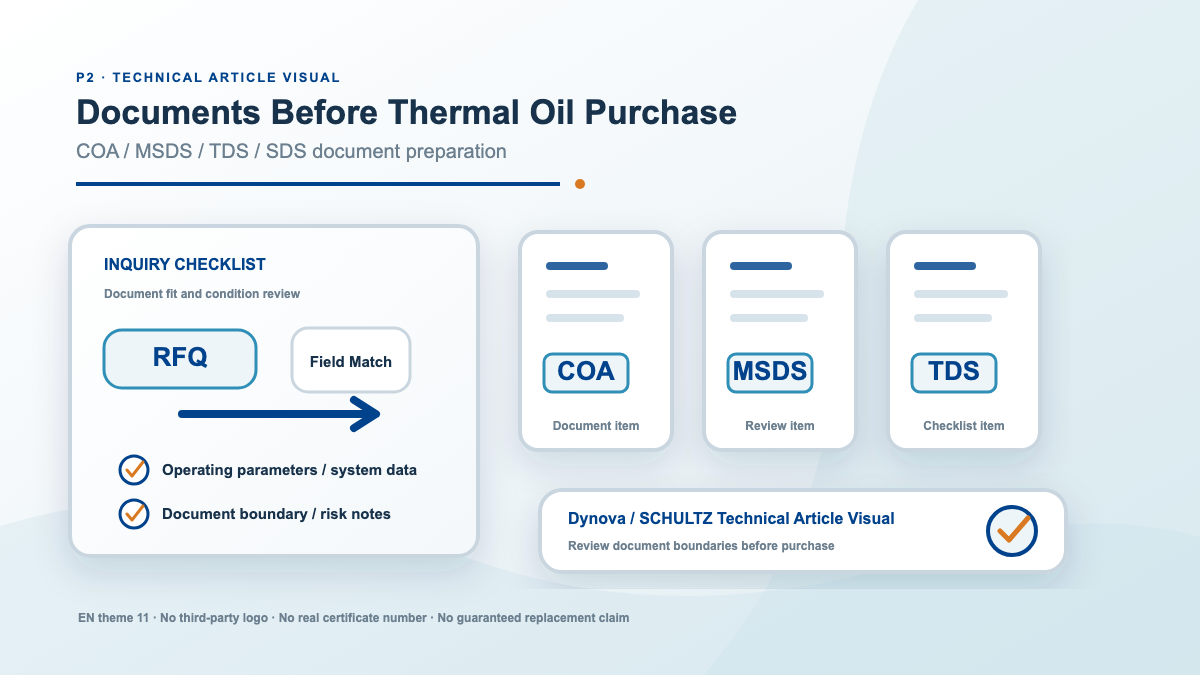 P2 · TECHNICAL ARTICLE VISUAL

Documents Before Thermal Oil Purchase

COA / MSDS / TDS / SDS document preparation

INQUIRY CHECKLIST

Document fit and condition review

RFQ

Field Match

Operating parameters / system data

Document boundary / risk notes

COA

Document item

MSDS

Review item

TDS

Checklist item

Dynova / SCHULTZ Technical Article Visual

Review document boundaries before purchase

EN theme 11 · No third-party logo · No real certificate number · No guaranteed replacement claim